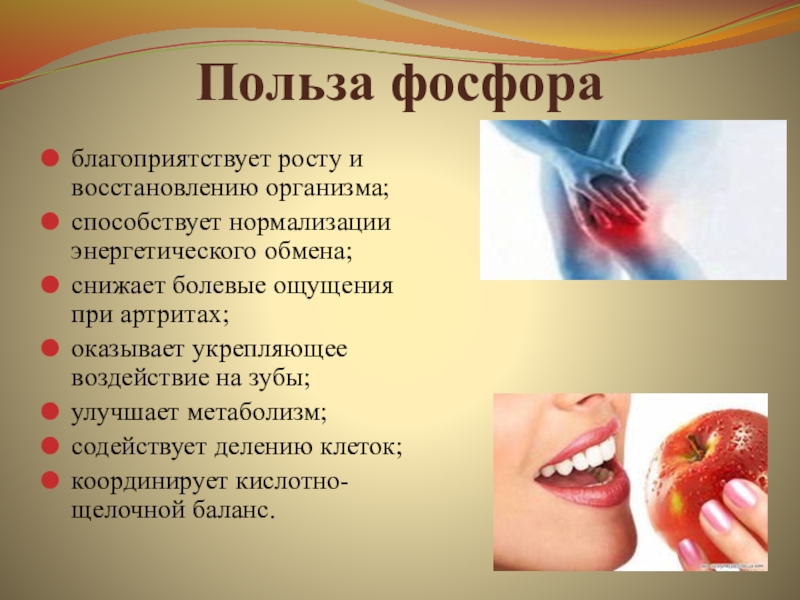 Польза фосфора

благоприятствует росту и восстановлению организма;

способствует нормализации энергетического обмена;

снижает болевые ощущения при артритах;

оказывает укрепляющее воздействие на зубы;

улучшает метаболизм;

содействует делению клеток;

координирует кислотно-щелочной баланс.